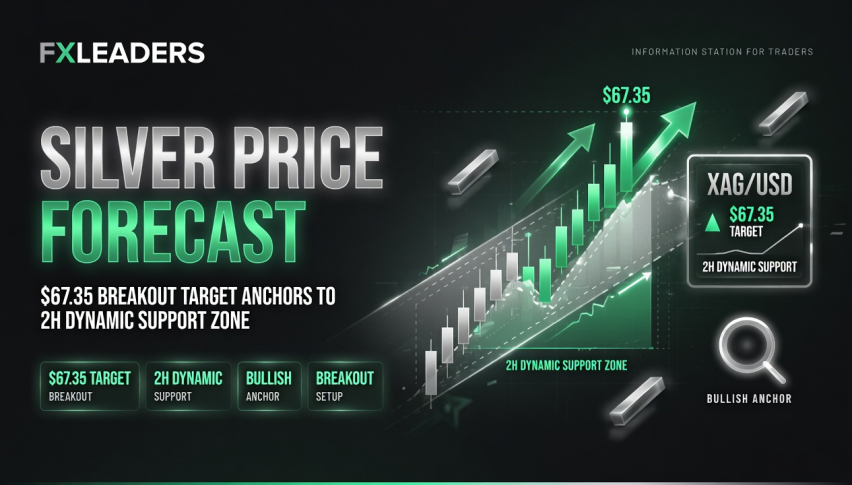 FXLEADERS

INFORMATION STATION FOR TRADERS

SILVER PRICE FORECAST

$67.35 BREAKOUT TARGET ANCHORS TO 2H DYNAMIC SUPPORT ZONE

$67.35 TARGET
BREAKOUT

2H DYNAMIC
SUPPORT

BULLISH
ANCHOR

BREAKOUT
SETUP

$67.35

2H DYNAMIC SUPPORT ZONE

XAG/USD

$67.35
TARGET

2H DYNAMIC SUPPORT

BULLISH ANCHOR